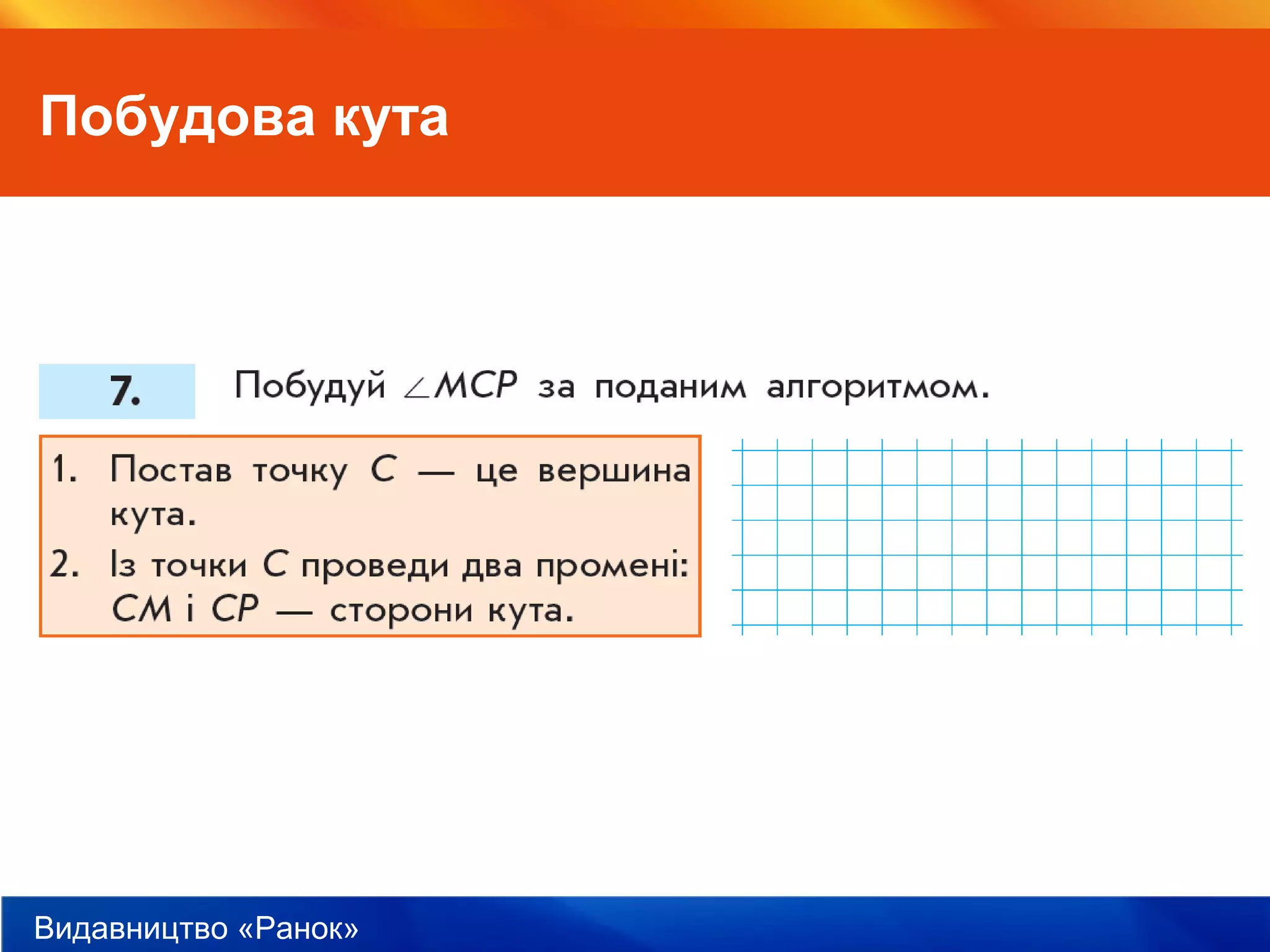 Побудова кута

7. Побудуй $\angle MCP$ за поданим алгоритмом.

1. Постав точку $C$ — це вершина кута.
2. Із точки $C$ проведи два промені: $CM$ і $CP$ — сторони кута.

Видавництво «Ранок»